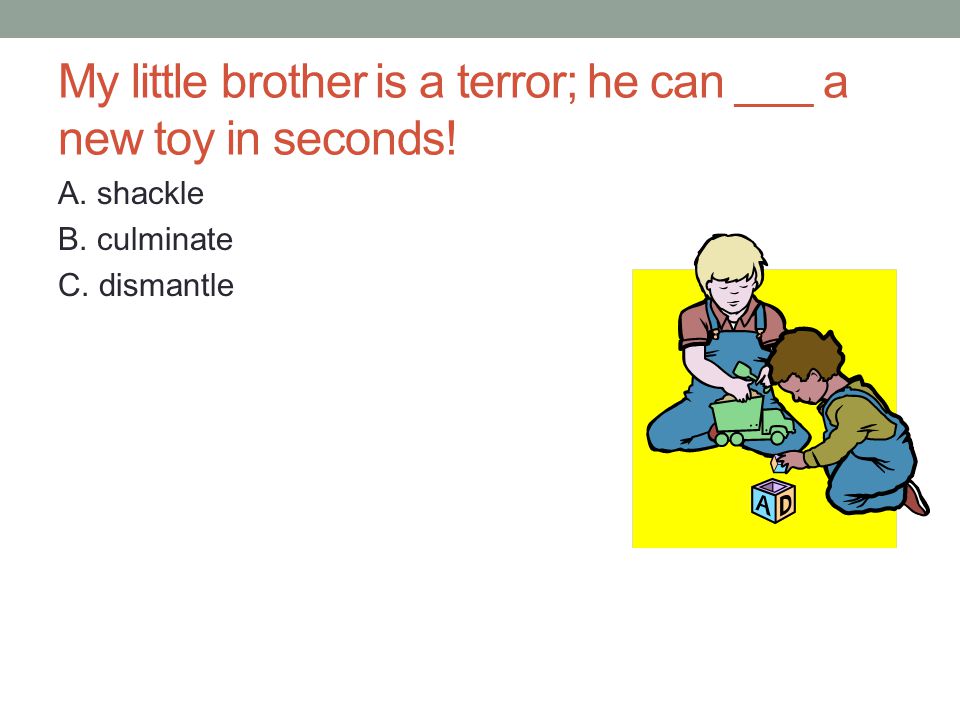 My little brother is a terror; he can ___ a new toy in seconds!

A. shackle

B. culminate

C. dismantle

A D